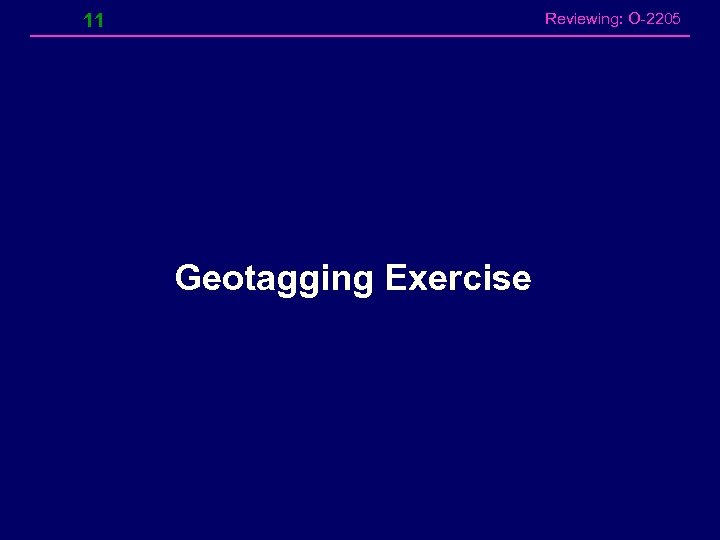 11

Reviewing: O-2205

Geotagging Exercise